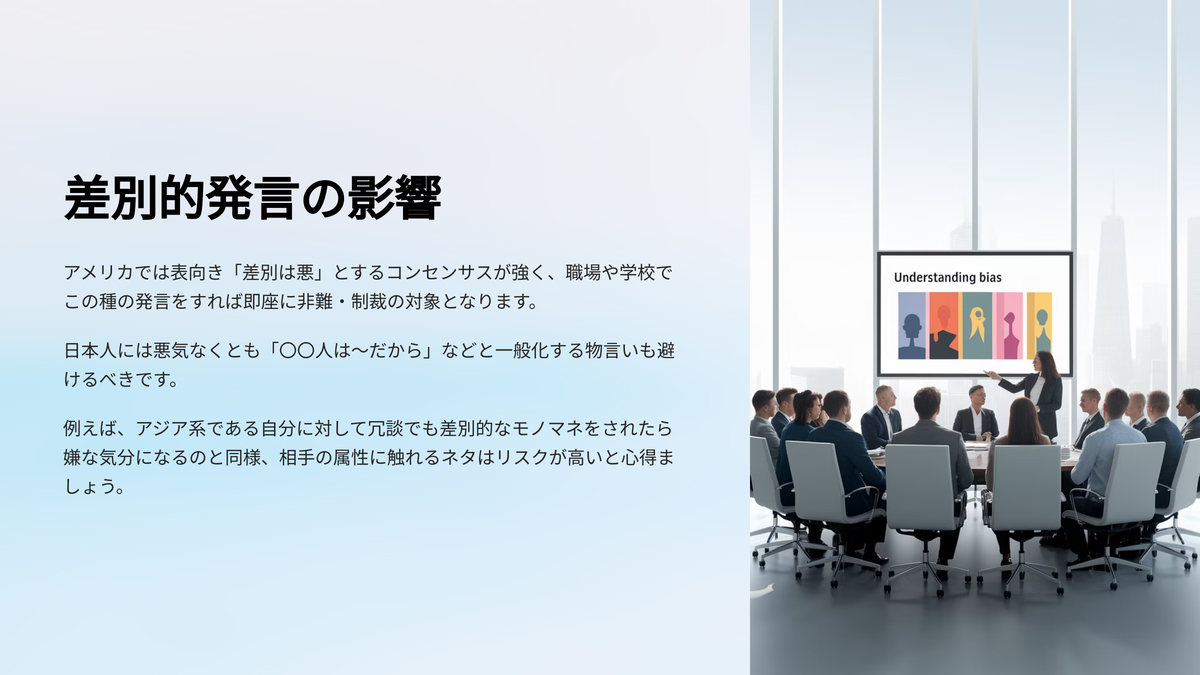 差別的発言の影響

アメリカでは表向き「差別は悪」とするコンセンサスが強く、職場や学校でこの種の発言をすれば即座に非難・制裁の対象となります。

日本人には悪気なくとも「〇〇人は〜だから」などと一般化する物言いも避けるべきです。

例えば、アジア系である自分に対して冗談でも差別的なモノマネをされたら嫌な気分になるのと同様、相手の属性に触れるネタはリスクが高いと心得ましょう。

Understanding bias